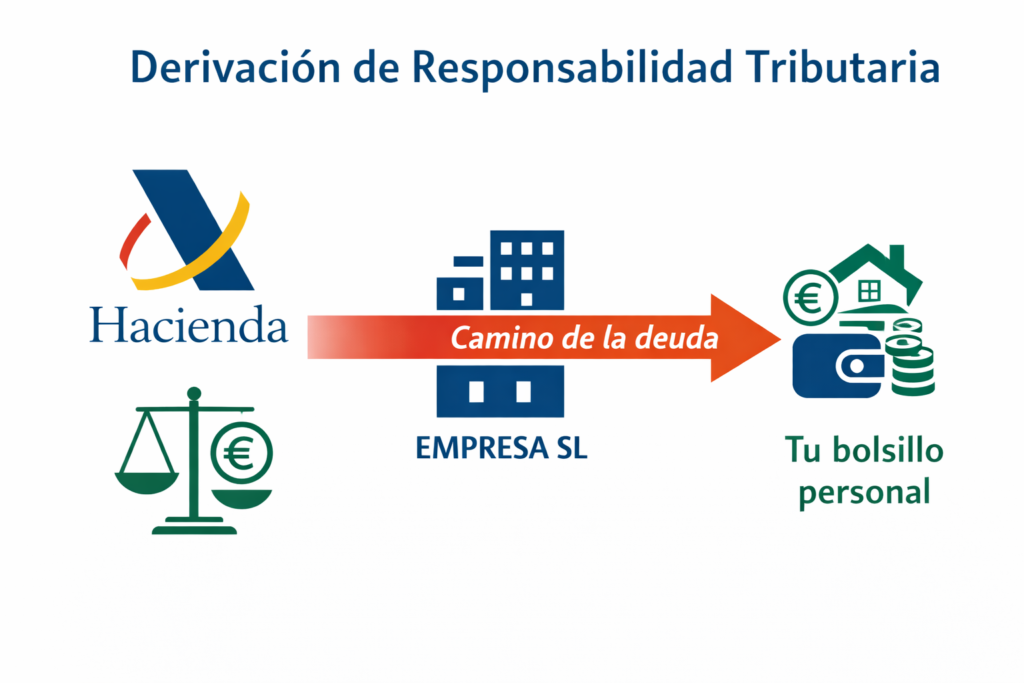 Derivación de Responsabilidad Tributaria

Hacienda

Camino de la deuda

EMPRESA SL

Tu bolsillo personal